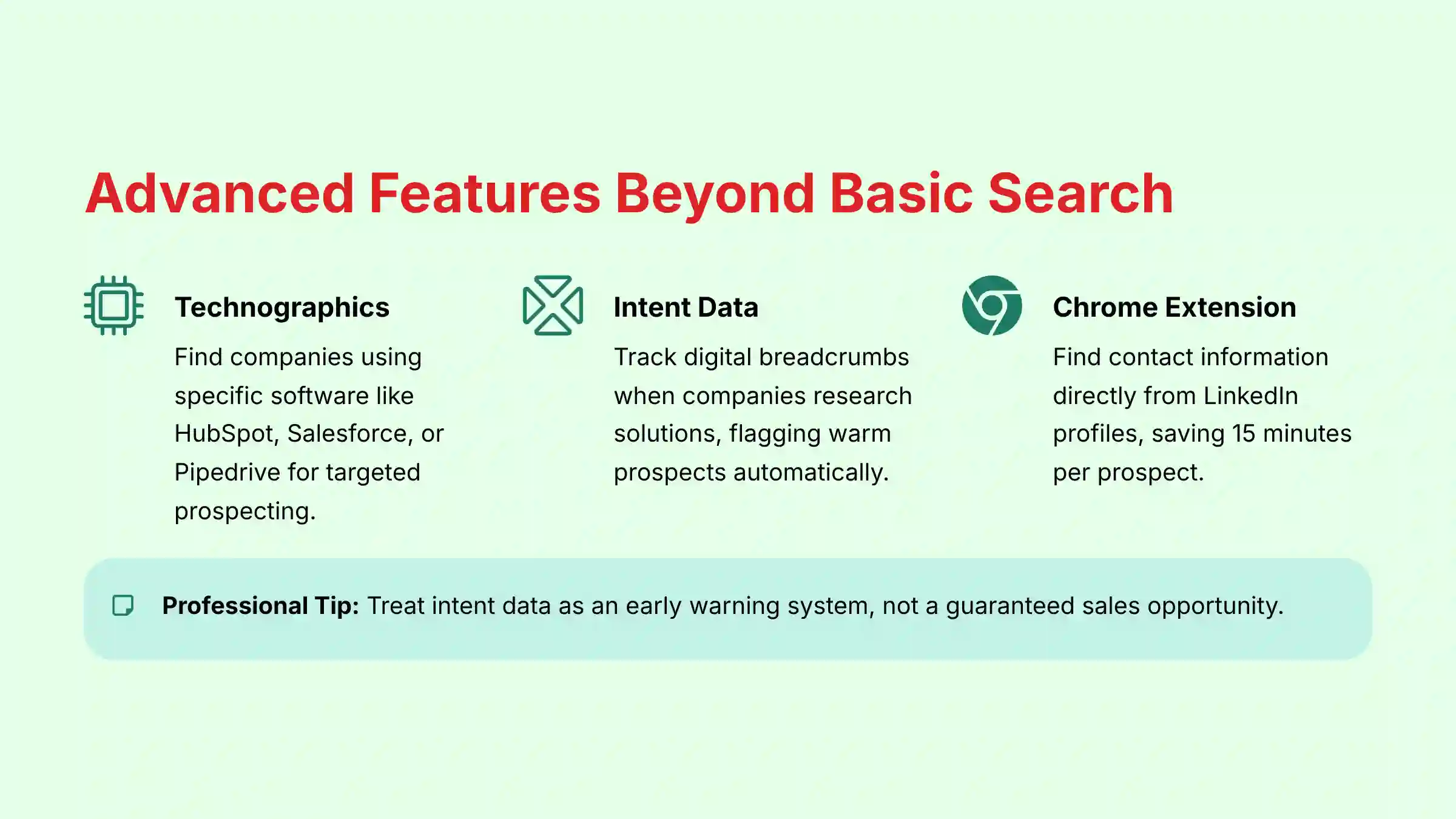 Advanced Features Beyond Basic Search

Technographics

Find companies using specific software like HubSpot, Salesforce, or Pipedrive for targeted prospecting.

Intent Data

Track digital breadcrumbs when companies research solutions, flagging warm prospects automatically.

Chrome Extension

Find contact information directly from LinkedIn profiles, saving 15 minutes per prospect.

Professional Tip: Treat intent data as an early warning system, not a guaranteed sales opportunity.